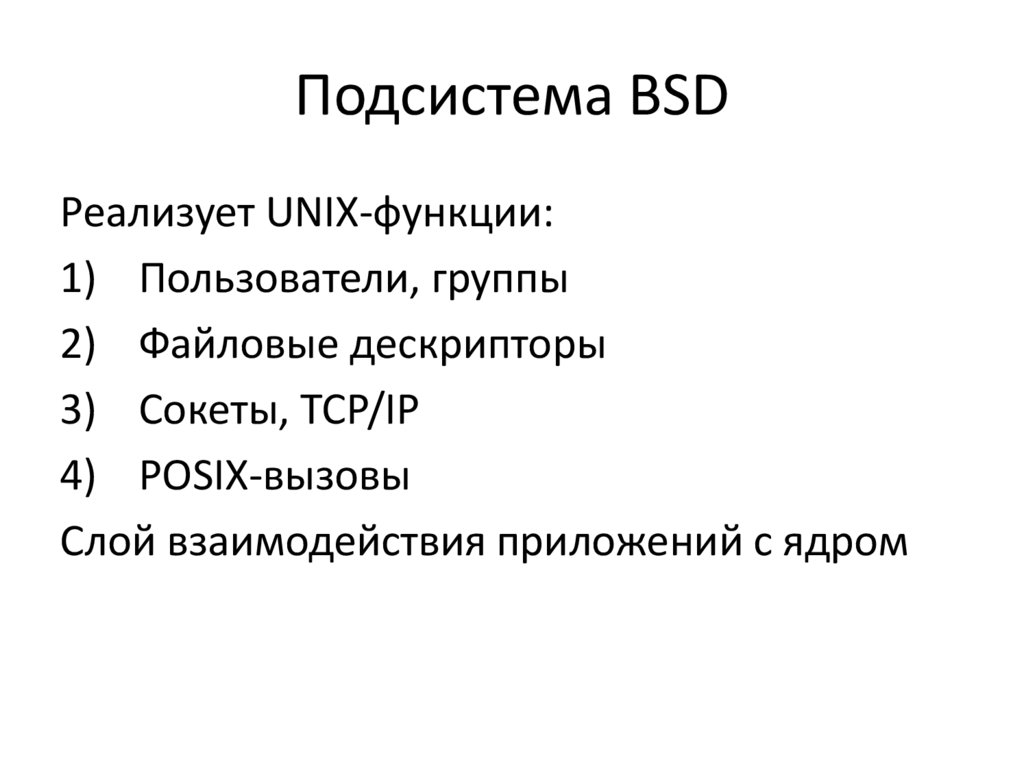 Подсистема BSD

Реализует UNIX-функции:

1) Пользователи, группы

2) Файловые дескрипторы

3) Сокеты, TCP/IP

4) POSIX-вызовы

Слой взаимодействия приложений с ядром